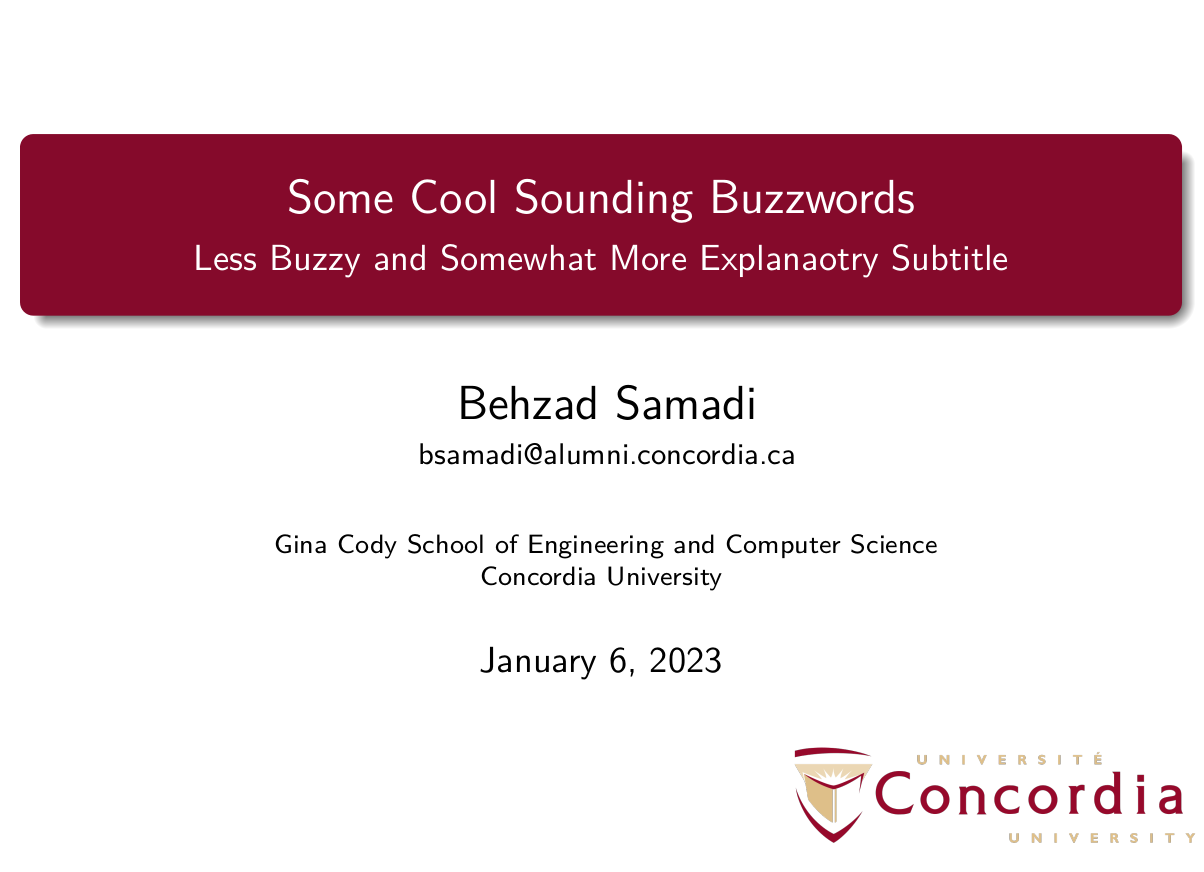 Some Cool Sounding Buzzwords
Less Buzzy and Somewhat More Explanaotry Subtitle

Behzad Samadi
bsamadi@alumni.concordia.ca

Gina Cody School of Engineering and Computer Science
Concordia University

January 6, 2023

UNIVERSITÉ
Concordia
UNIVERSITY